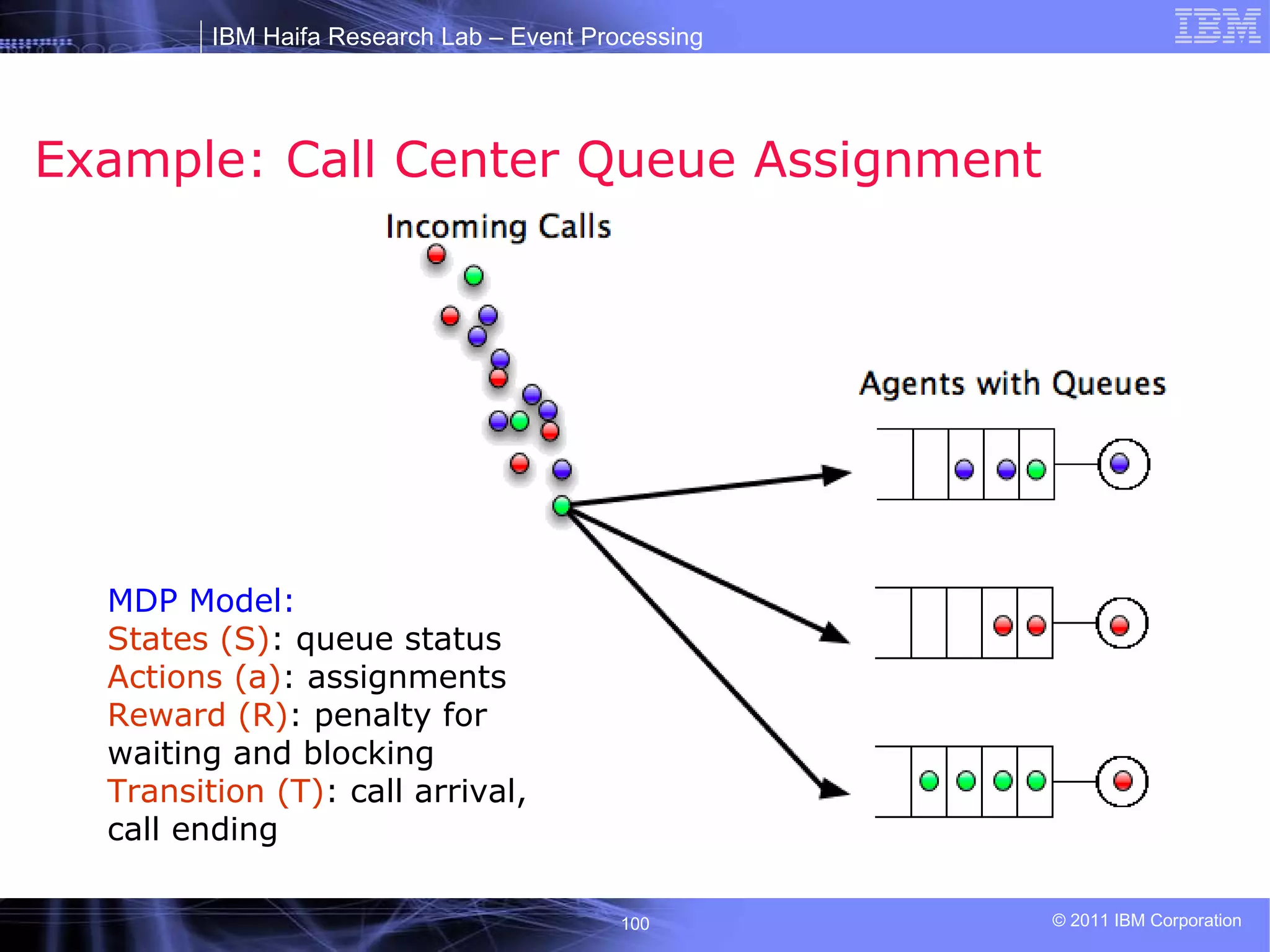 IBM Haifa Research Lab – Event Processing

IBM

Example: Call Center Queue Assignment

Incoming Calls

Agents with Queues

MDP Model:
States (S): queue status
Actions (a): assignments
Reward (R): penalty for waiting and blocking
Transition (T): call arrival, call ending

100

© 2011 IBM Corporation